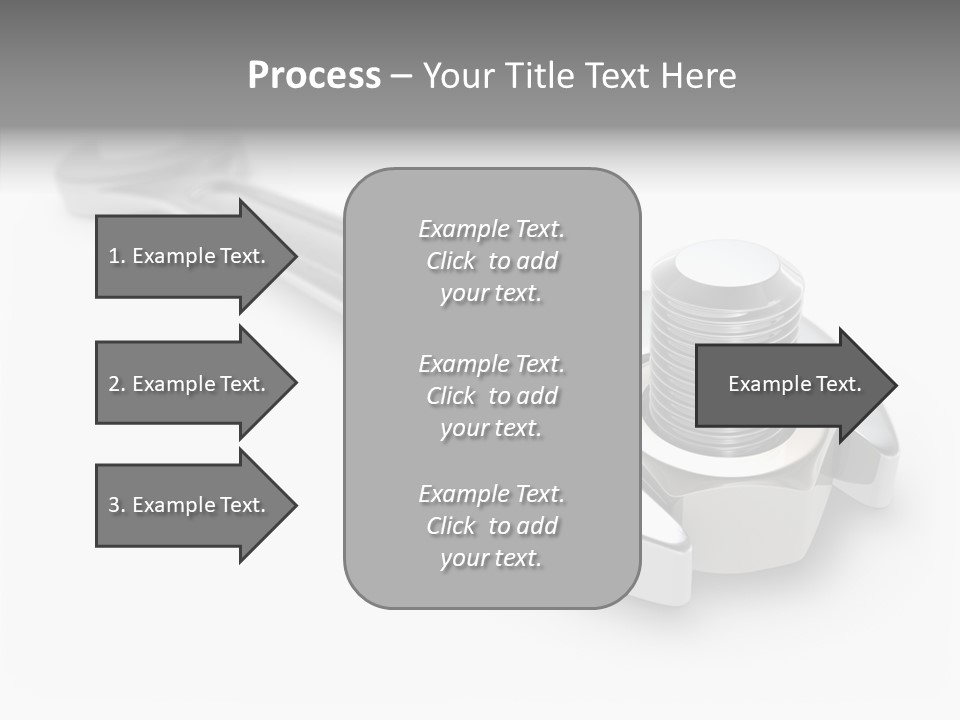 Process – Your Title Text Here

1. Example Text.

2. Example Text.

3. Example Text.

Example Text. Click to add your text.

Example Text. Click to add your text.

Example Text. Click to add your text.

Example Text.